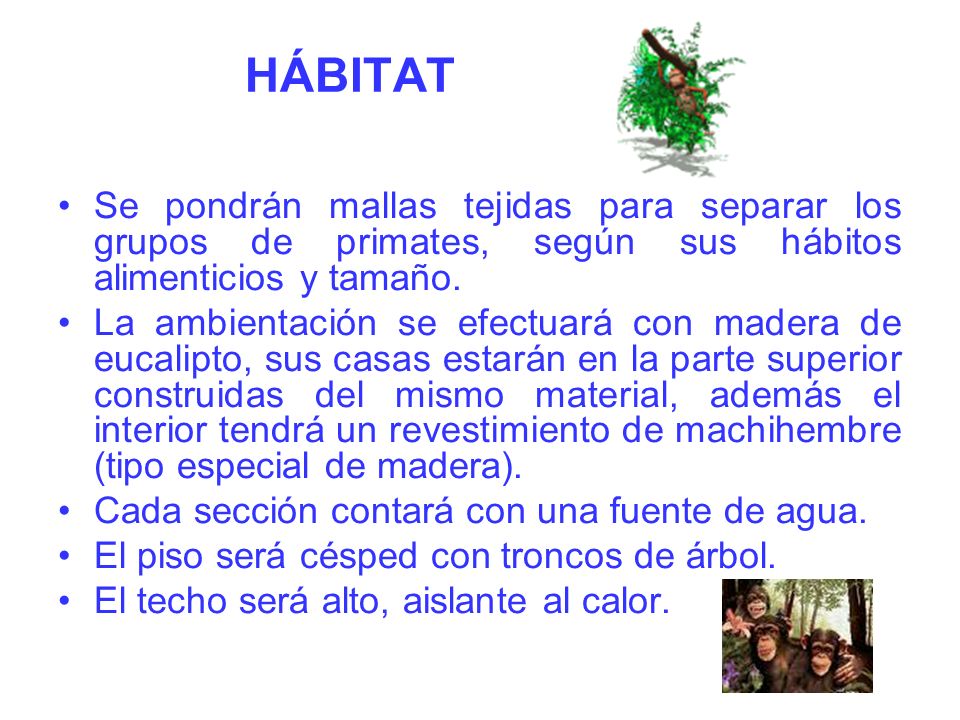 HÁBITAT

• Se pondrán mallas tejidas para separar los grupos de primates, según sus hábitos alimenticios y tamaño.
• La ambientación se efectuará con madera de eucalipto, sus casas estarán en la parte superior construidas del mismo material, además el interior tendrá un revestimiento de machihembre (tipo especial de madera).
• Cada sección contará con una fuente de agua.
• El piso será césped con troncos de árbol.
• El techo será alto, aislante al calor.